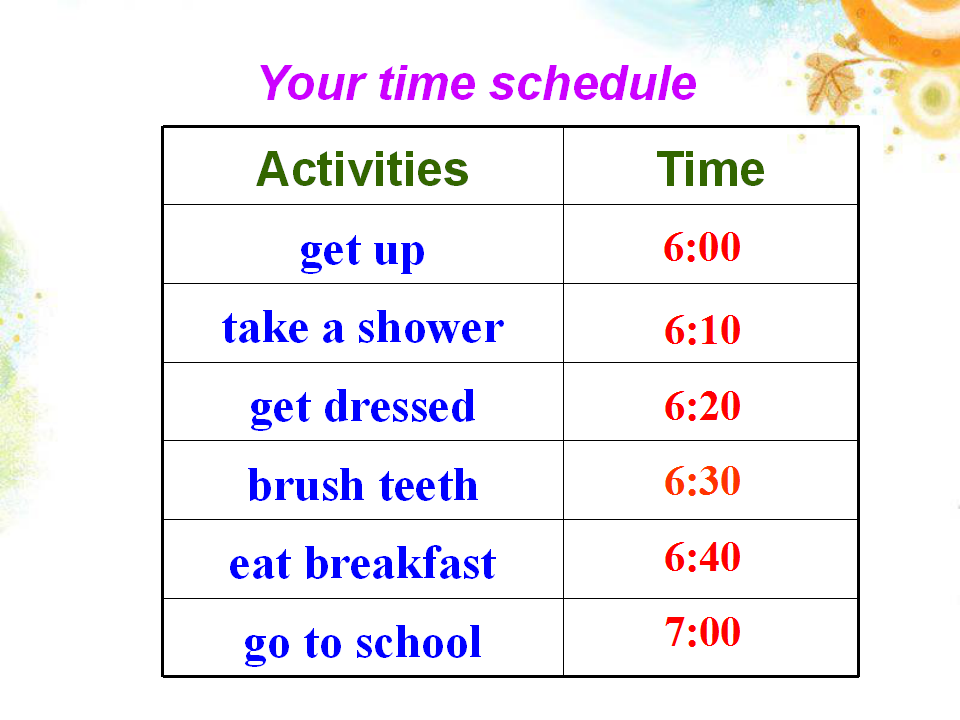 Your time schedule

| Activities | Time |
|---|---|
| get up | 6:00 |
| take a shower | 6:10 |
| get dressed | 6:20 |
| brush teeth | 6:30 |
| eat breakfast | 6:40 |
| go to school | 7:00 |